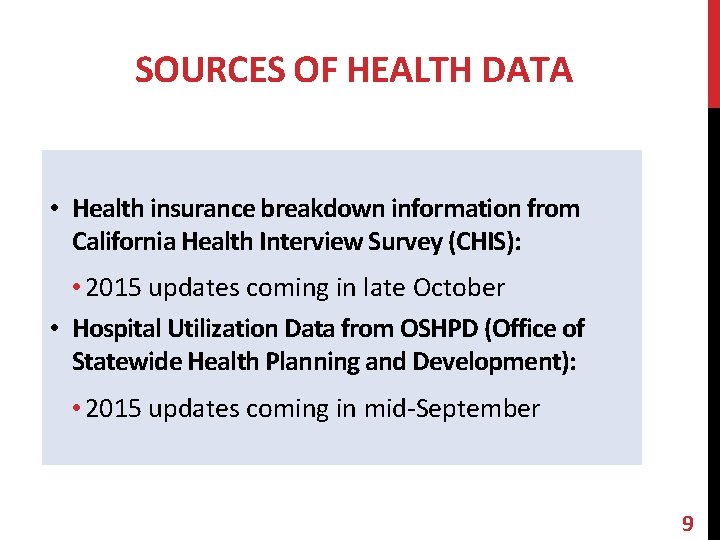 SOURCES OF HEALTH DATA

• Health insurance breakdown information from California Health Interview Survey (CHIS):

• 2015 updates coming in late October

• Hospital Utilization Data from OSHPD (Office of Statewide Health Planning and Development):

• 2015 updates coming in mid-September

9